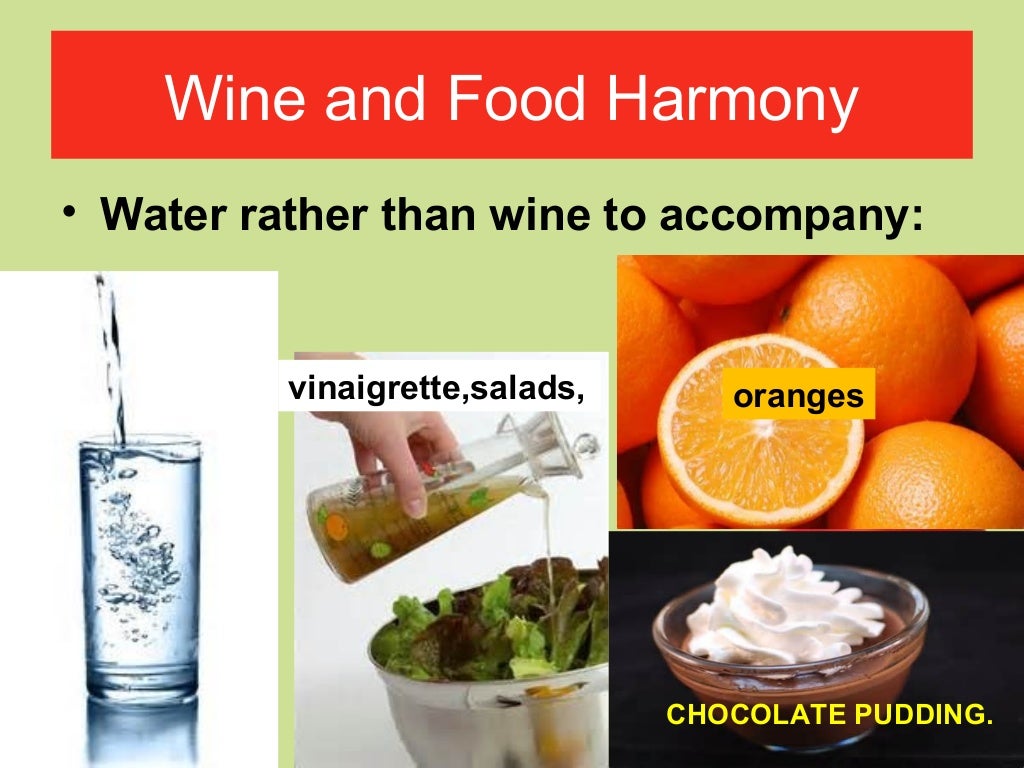 Wine and Food Harmony

• Water rather than wine to accompany:

vinaigrette,salads,

oranges

CHOCOLATE PUDDING.